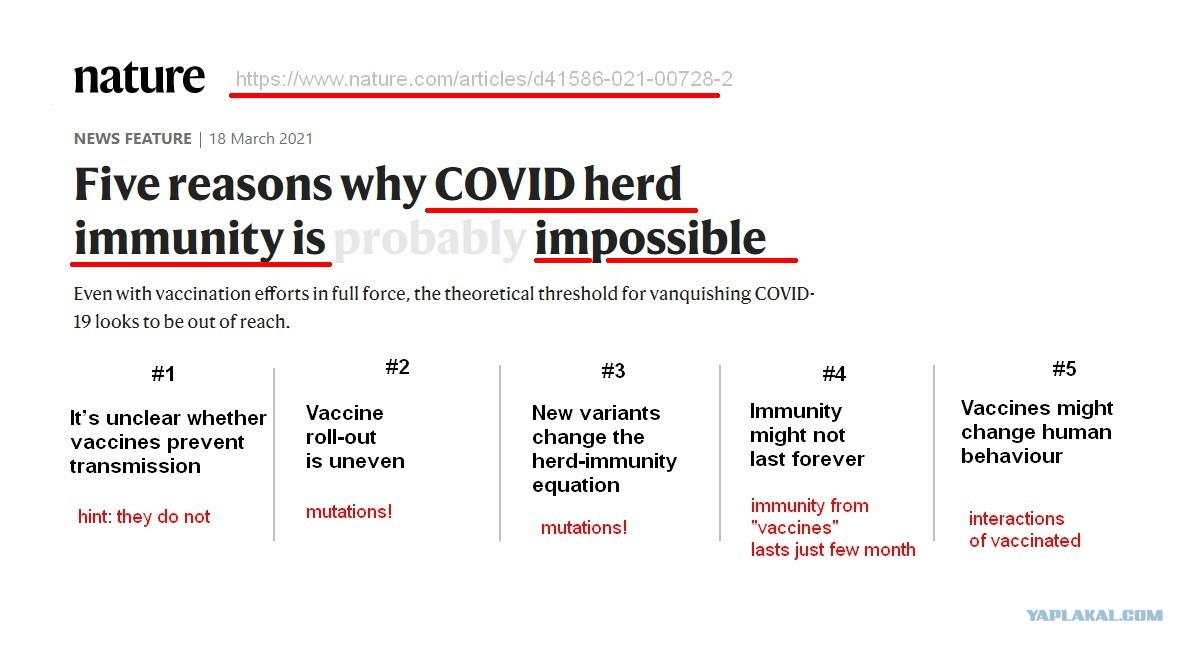 nature https://www.nature.com/articles/d41586-021-00728-2

NEWS FEATURE | 18 March 2021

Five reasons why COVID herd immunity is probably impossible

Even with vaccination efforts in full force, the theoretical threshold for vanquishing COVID-19 looks to be out of reach.

#1
It's unclear whether vaccines prevent transmission
hint: they do not

#2
Vaccine roll-out is uneven
mutations!

#3
New variants change the herd-immunity equation
mutations!

#4
Immunity might not last forever
immunity from "vaccines" lasts just few month

#5
Vaccines might change human behaviour
interactions of vaccinated

YAPLAKAL.COM